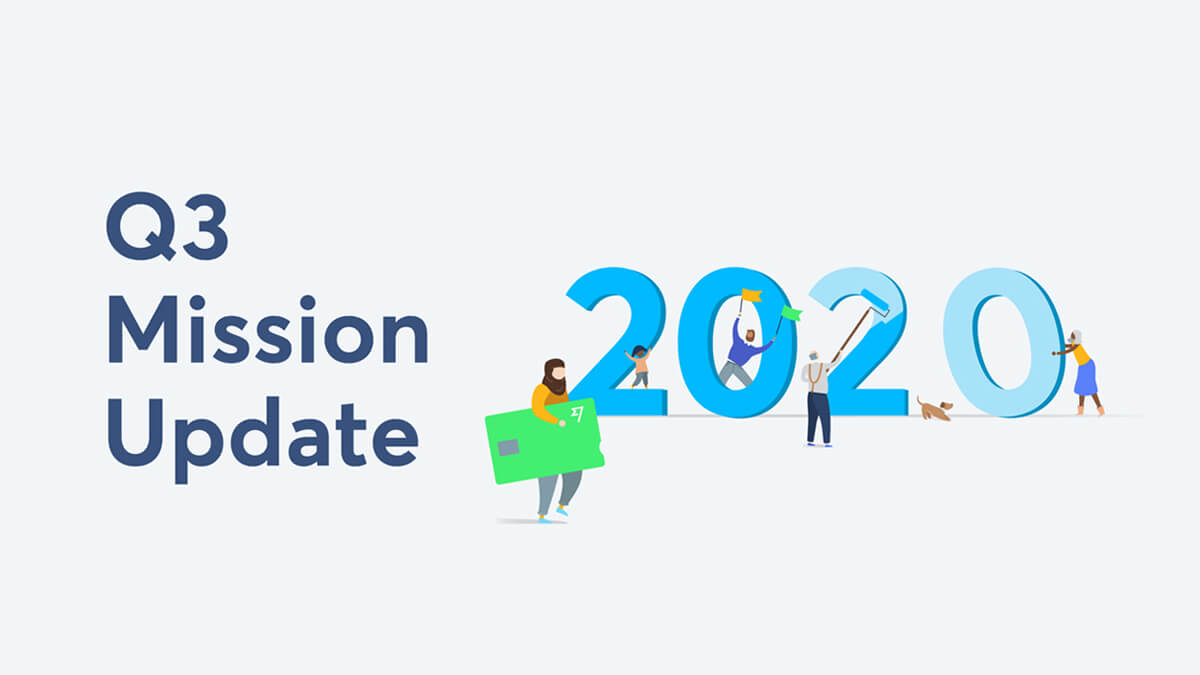 Q3
Mission
Update

2020